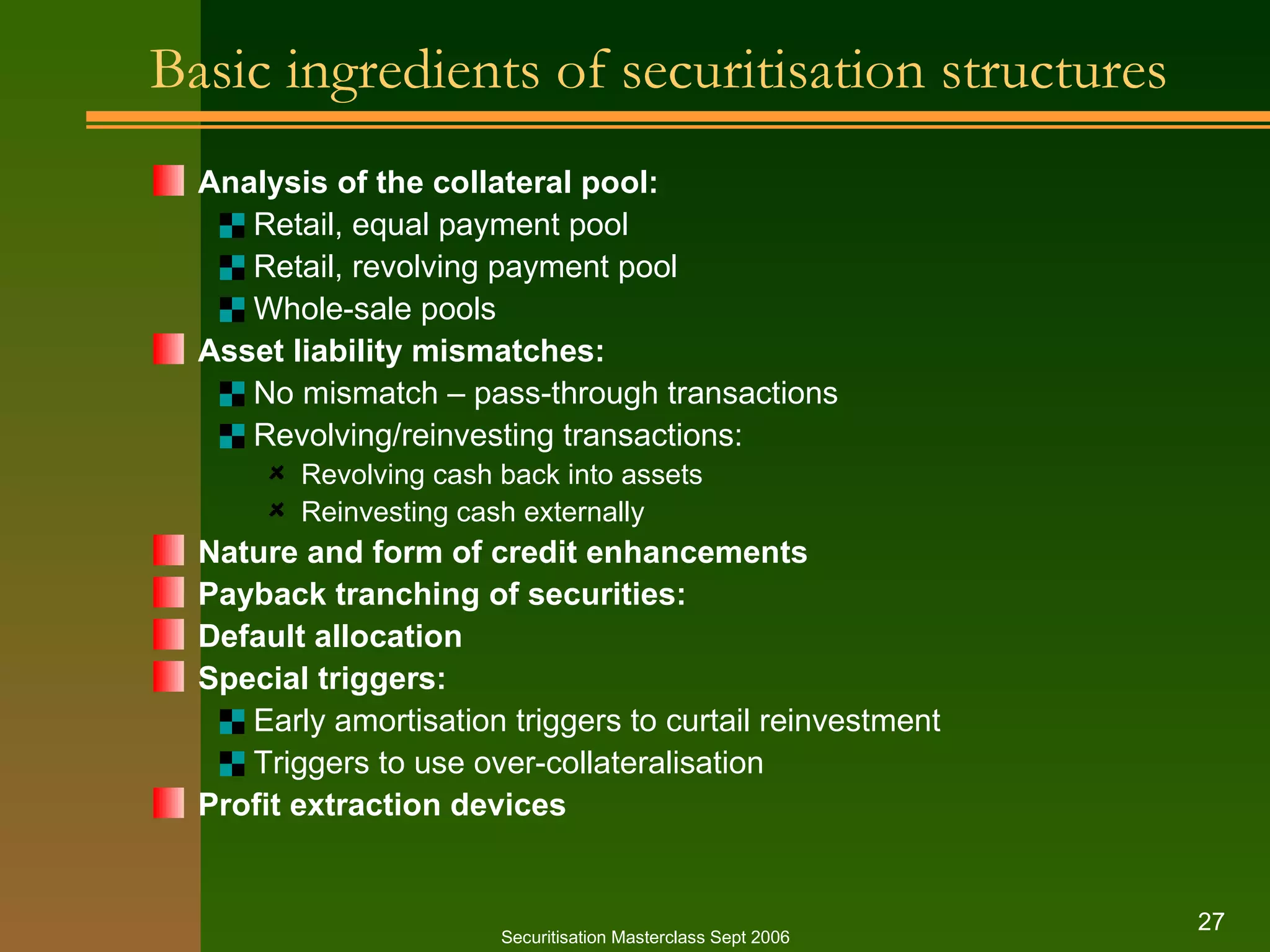 Basic ingredients of securitisation structures

Analysis of the collateral pool:

Retail, equal payment pool

Retail, revolving payment pool

Whole-sale pools

Asset liability mismatches:

No mismatch – pass-through transactions

Revolving/reinvesting transactions:

Revolving cash back into assets

Reinvesting cash externally

Nature and form of credit enhancements

Payback tranching of securities:

Default allocation

Special triggers:

Early amortisation triggers to curtail reinvestment

Triggers to use over-collateralisation

Profit extraction devices

Securitisation Masterclass Sept 2006

27